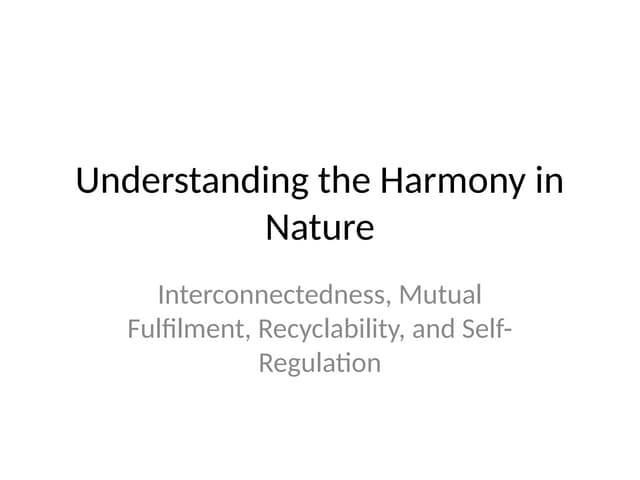 Understanding the Harmony in Nature

Interconnectedness, Mutual Fulfilment, Recyclability, and Self-Regulation